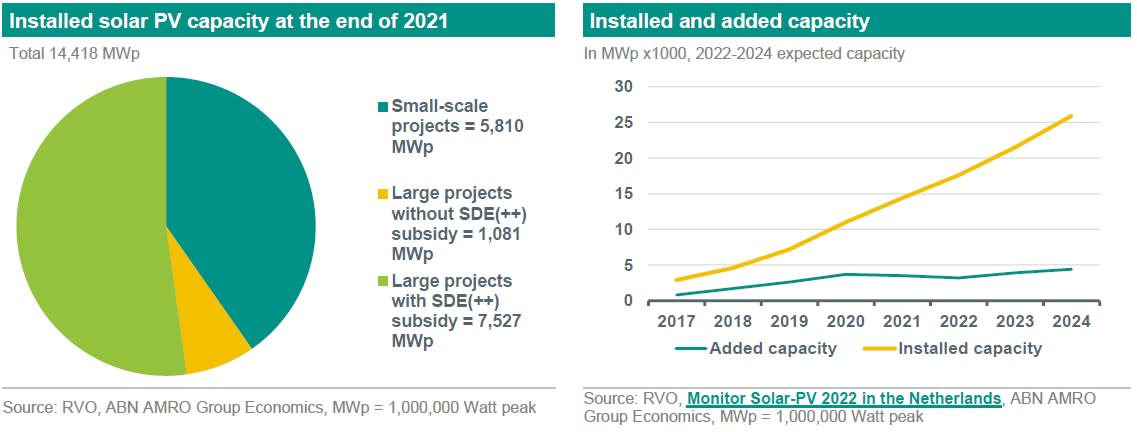 Installed solar PV capacity at the end of 2021

Total 14,418 MWp

Small-scale projects = 5,810 MWp

Large projects without SDE(++) subsidy = 1,081 MWp

Large projects with SDE(++) subsidy = 7,527 MWp

Source: RVO, ABN AMRO Group Economics, MWp = 1,000,000 Watt peak

Installed and added capacity

In MWp x1000, 2022-2024 expected capacity

30
25
20
15
10
5
0

2017 2018 2019 2020 2021 2022 2023 2024

Added capacity Installed capacity

Source: RVO, Monitor Solar-PV 2022 in the Netherlands, ABN AMRO Group Economics, MWp = 1,000,000 Watt peak